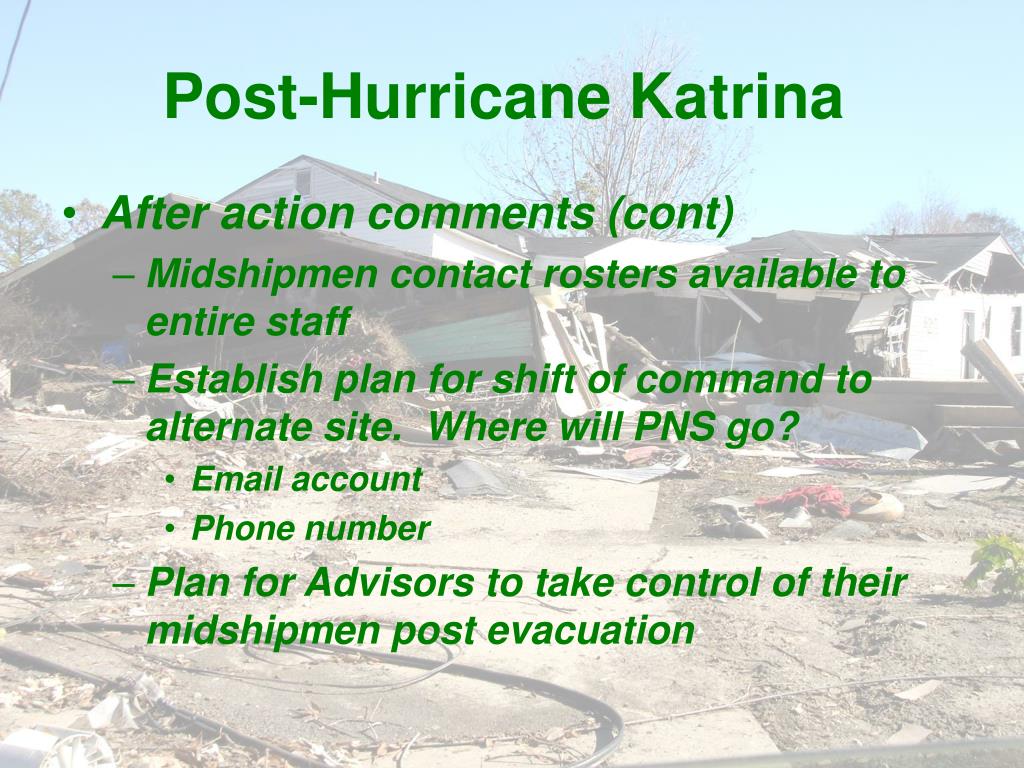 Post-Hurricane Katrina

• After action comments (cont)
– Midshipmen contact rosters available to entire staff
– Establish plan for shift of command to alternate site. Where will PNS go?
• Email account
• Phone number
– Plan for Advisors to take control of their midshipmen post evacuation